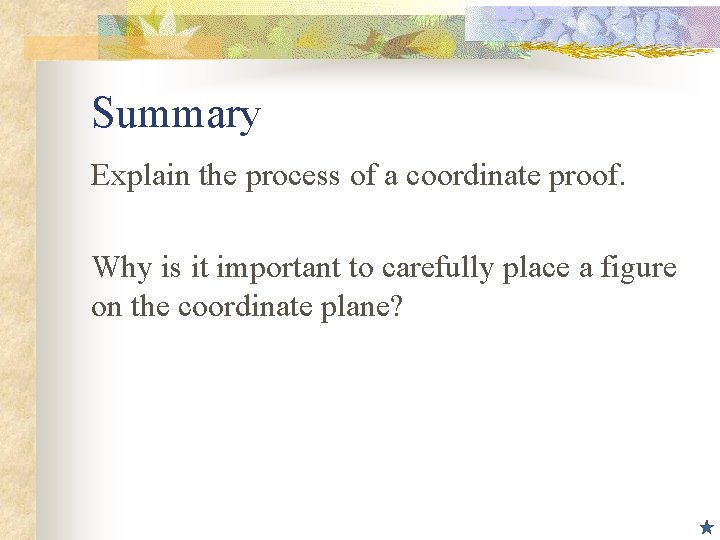 Summary

Explain the process of a coordinate proof.

Why is it important to carefully place a figure on the coordinate plane?